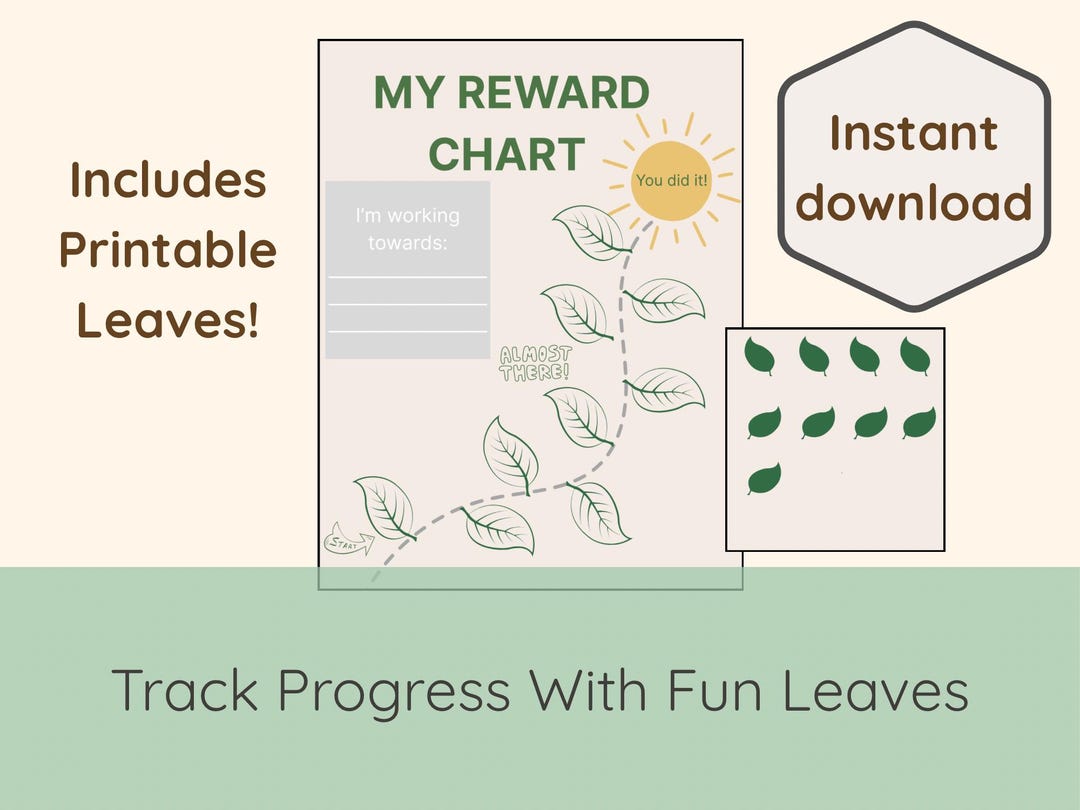 Includes Printable Leaves!

MY REWARD CHART

You did it!

I'm working towards:

ALMOST THERE!

START

Instant download

Track Progress With Fun Leaves